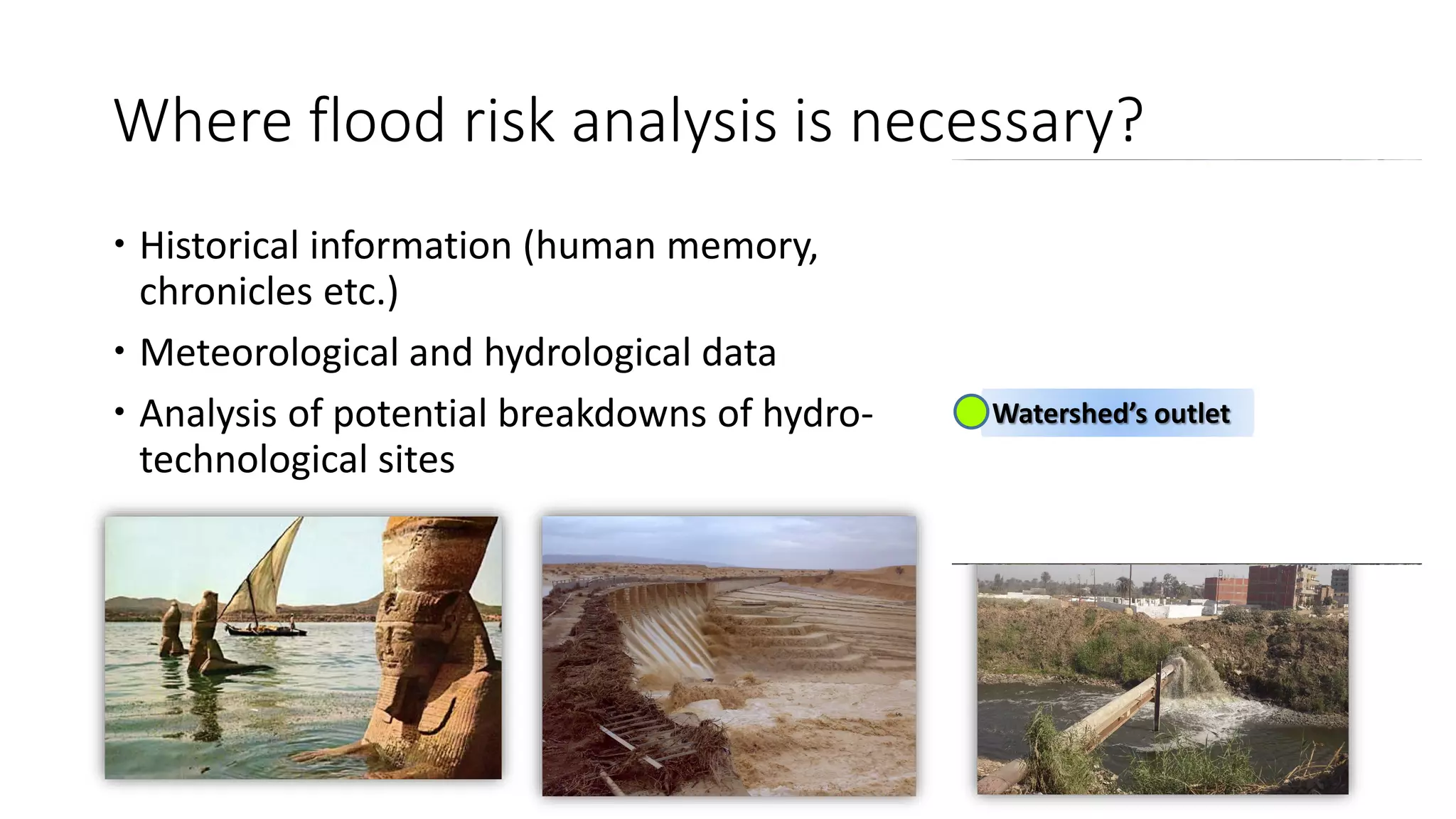 Where flood risk analysis is necessary?

• Historical information (human memory, chronicles etc.)

• Meteorological and hydrological data

• Analysis of potential breakdowns of hydro-technological sites

Watershed's outlet